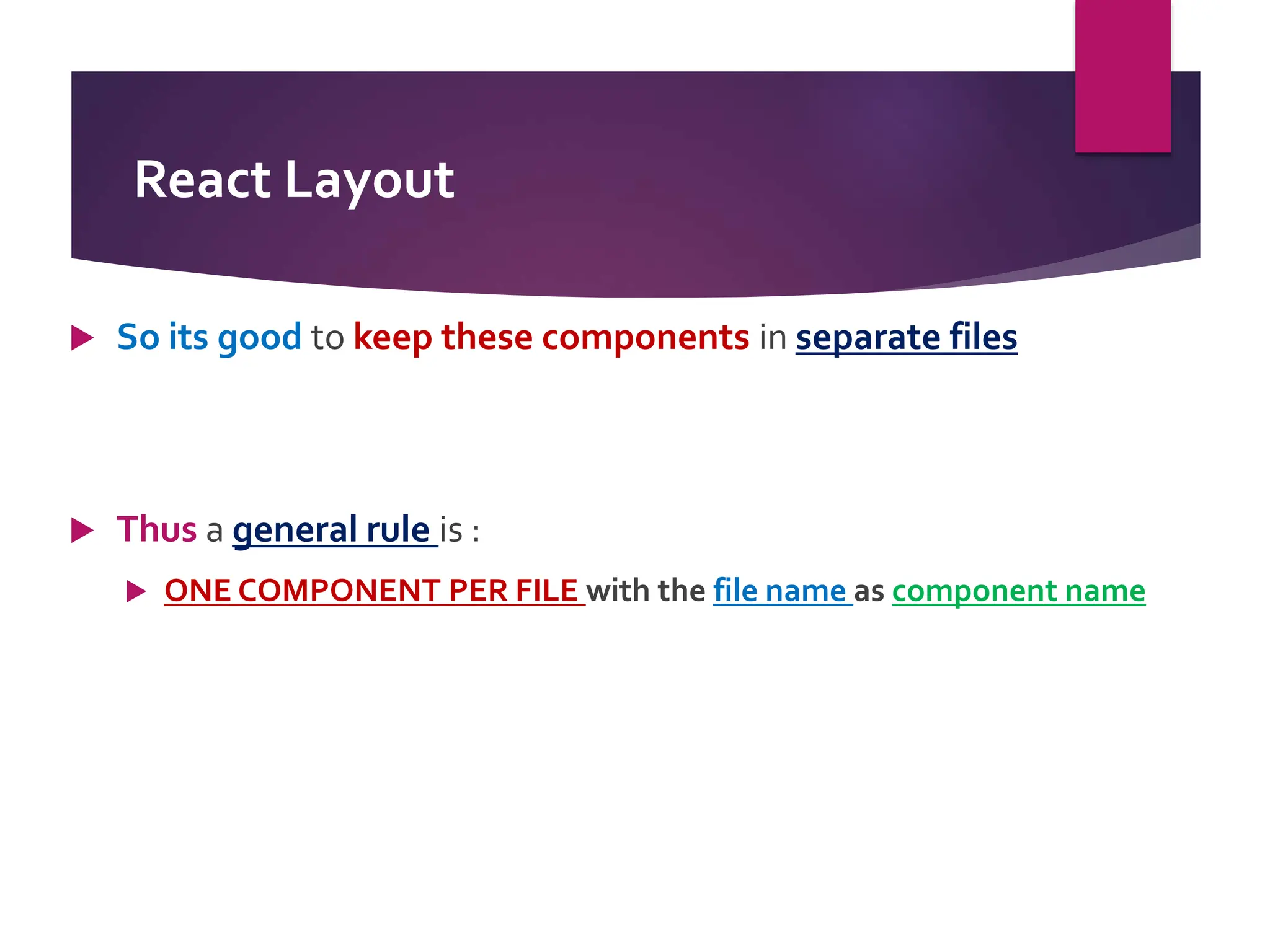 React Layout

So its good to keep these components in separate files

Thus a general rule is :

ONE COMPONENT PER FILE with the file name as component name